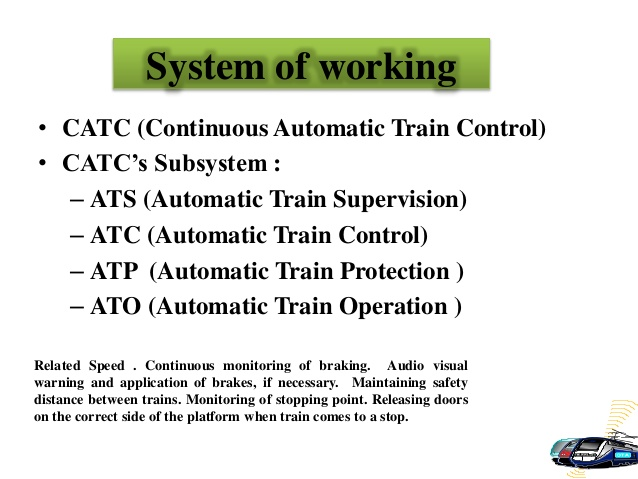 System of working

• CATC (Continuous Automatic Train Control)
• CATC's Subsystem :
– ATS (Automatic Train Supervision)
– ATC (Automatic Train Control)
– ATP (Automatic Train Protection )
– ATO (Automatic Train Operation )

Related Speed . Continuous monitoring of braking. Audio visual warning and application of brakes, if necessary. Maintaining safety distance between trains. Monitoring of stopping point. Releasing doors on the correct side of the platform when train comes to a stop.